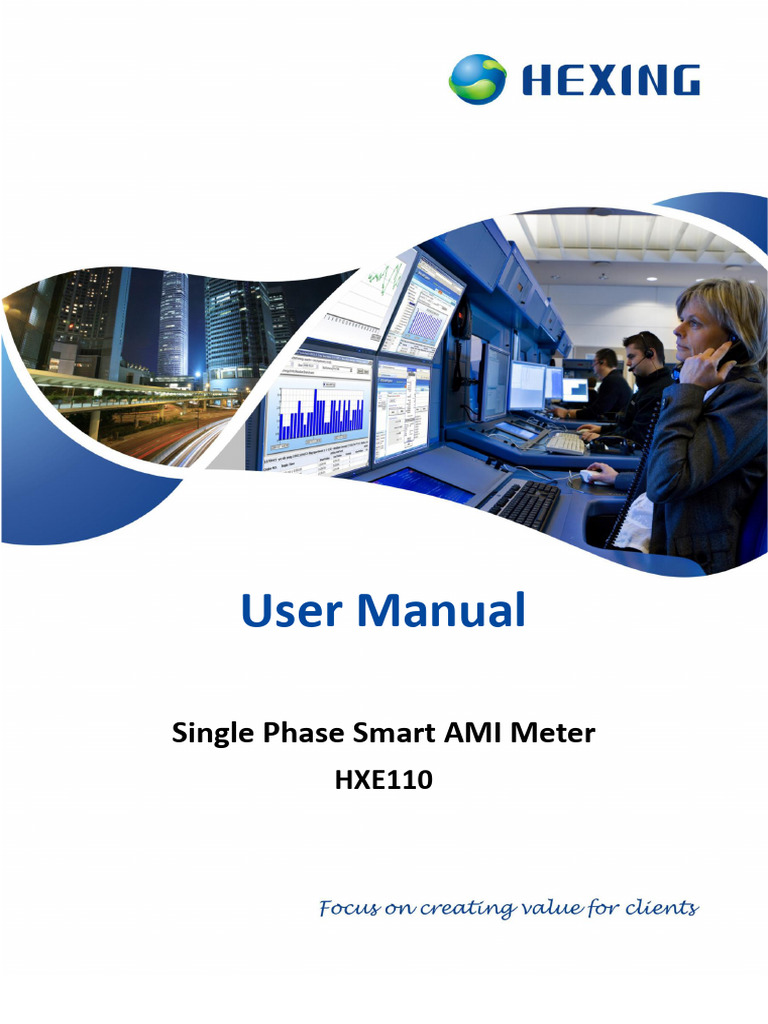 HEXING

User Manual

Single Phase Smart AMI Meter

HXE110

Focus on creating value for clients